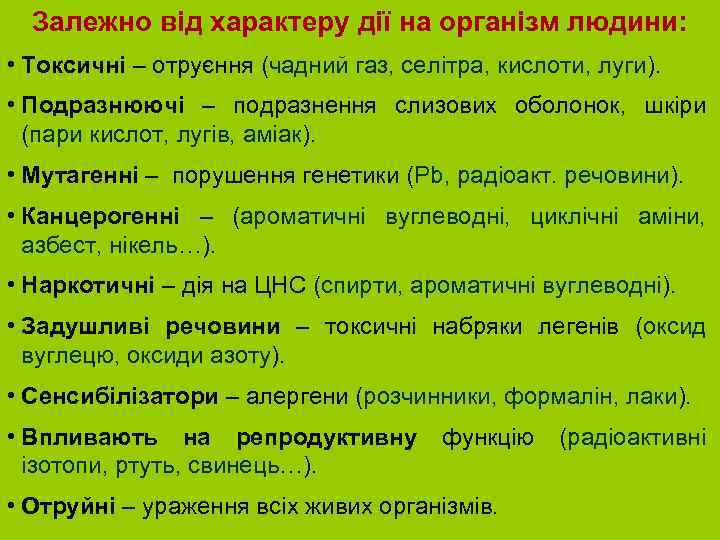 Залежно від характеру дії на організм людини:

• Токсичні – отруєння (чадний газ, селітра, кислоти, луги).

• Подразнюючі – подразнення слизових оболонок, шкіри (пари кислот, лугів, аміак).

• Мутагенні – порушення генетики (Pb, радіоакт. речовини).

• Канцерогенні – (ароматичні вуглеводні, циклічні аміни, азбест, нікель…).

• Наркотичні – дія на ЦНС (спирти, ароматичні вуглеводні).

• Задушливі речовини – токсичні набряки легенів (оксид вуглецю, оксиди азоту).

• Сенсибілізатори – алергени (розчинники, формалін, лаки).

• Впливають на репродуктивну функцію (радіоактивні ізотопи, ртуть, свинець…).

• Отруйні – ураження всіх живих організмів.